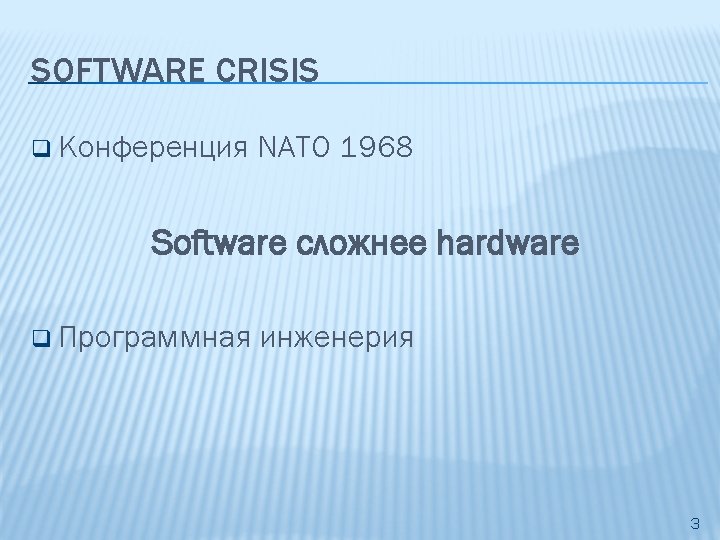 SOFTWARE CRISIS

Конференция NATO 1968

Software сложнее hardware

Программная инженерия

3